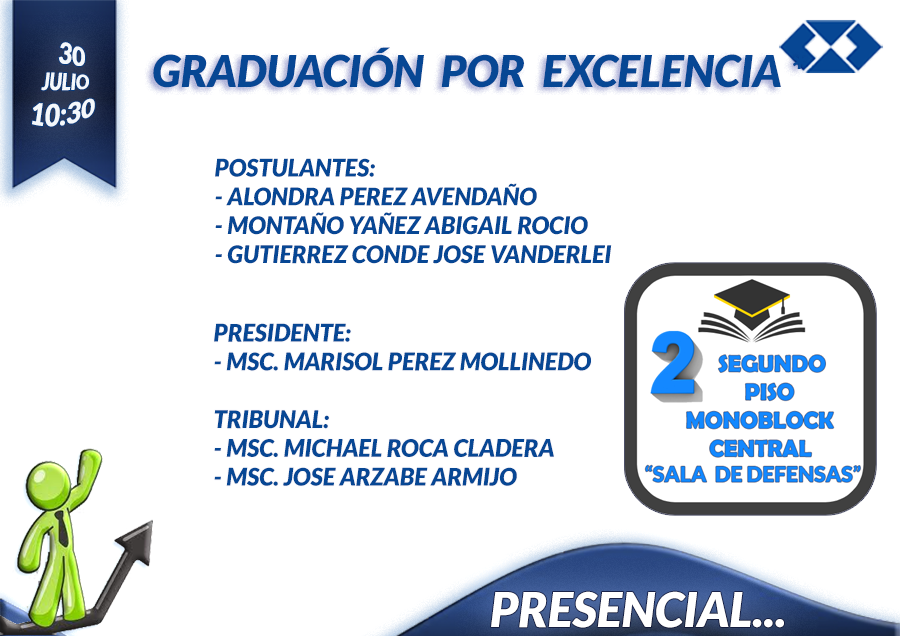 30
JULIO
10:30

GRADUACIÓN POR EXCELENCIA

POSTULANTES:
- ALONDRA PEREZ AVENDAÑO
- MONTAÑO YAÑEZ ABIGAIL ROCIO
- GUTIERREZ CONDE JOSE VANDERLEI

PRESIDENTE:
- MSC. MARISOL PEREZ MOLLINEDO

TRIBUNAL:
- MSC. MICHAEL ROCA CLADERA
- MSC. JOSE ARZABE ARMIJO

2 SEGUNDO PISO MONOBLOCK CENTRAL "SALA DE DEFENSAS"

PRESENCIAL...